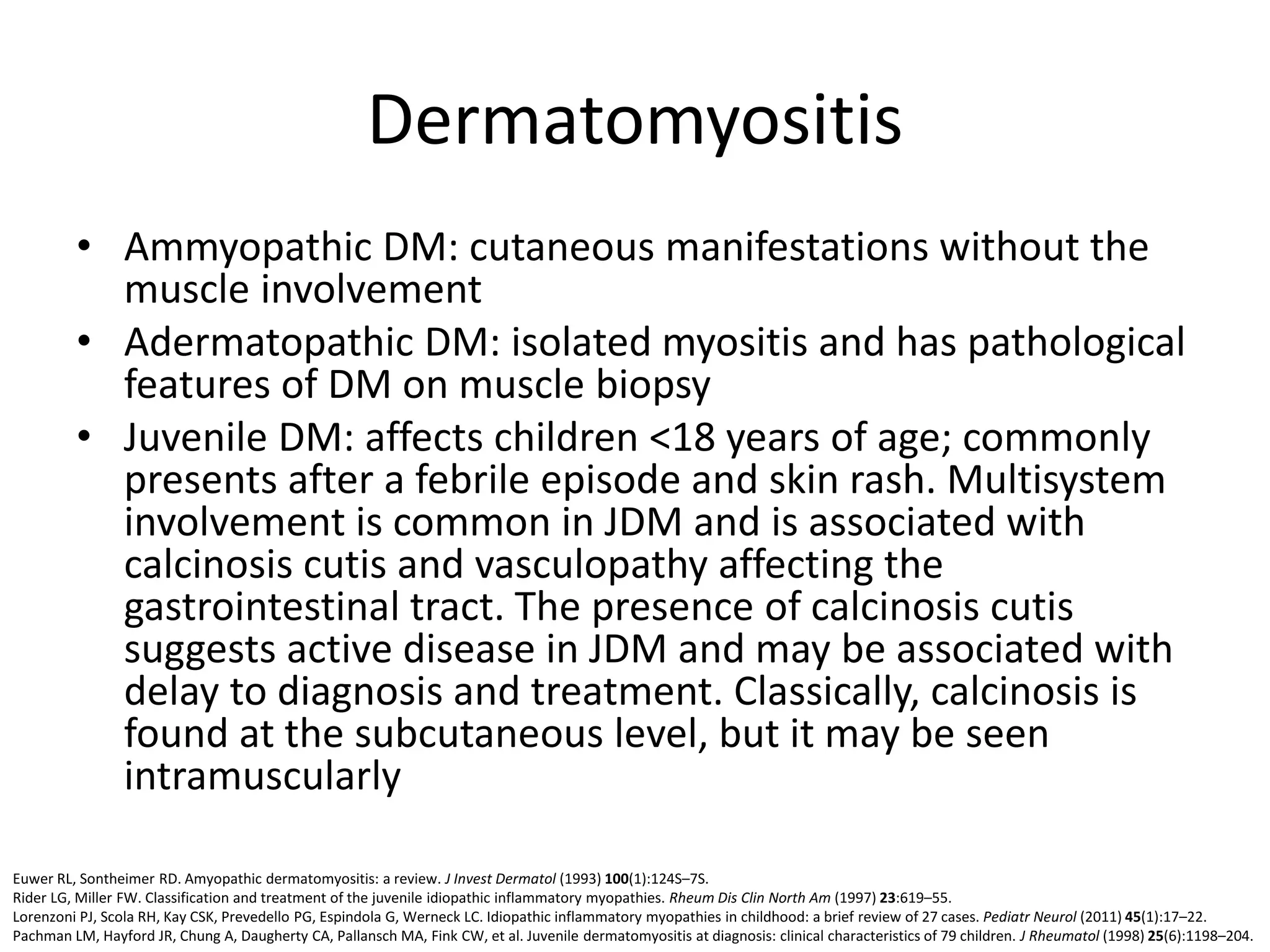 Dermatomyositis

• Ammyopathic DM: cutaneous manifestations without the muscle involvement
• Adermatopathic DM: isolated myositis and has pathological features of DM on muscle biopsy
• Juvenile DM: affects children <18 years of age; commonly presents after a febrile episode and skin rash. Multisystem involvement is common in JDM and is associated with calcinosis cutis and vasculopathy affecting the gastrointestinal tract. The presence of calcinosis cutis suggests active disease in JDM and may be associated with delay to diagnosis and treatment. Classically, calcinosis is found at the subcutaneous level, but it may be seen intramuscularly

Euwer RL, Sontheimer RD. Amyopathic dermatomyositis: a review. J Invest Dermatol (1993) 100(1):124S–7S.
Rider LG, Miller FW. Classification and treatment of the juvenile idiopathic inflammatory myopathies. Rheum Dis Clin North Am (1997) 23:619–55.
Lorenzoni PJ, Scola RH, Kay CSK, Prevedello PG, Espindola G, Werneck LC. Idiopathic inflammatory myopathies in childhood: a brief review of 27 cases. Pediatr Neurol (2011) 45(1):17–22.
Pachman LM, Hayford JR, Chung A, Daugherty CA, Pallansch MA, Fink CW, et al. Juvenile dermatomyositis at diagnosis: clinical characteristics of 79 children. J Rheumatol (1998) 25(6):1198–204.